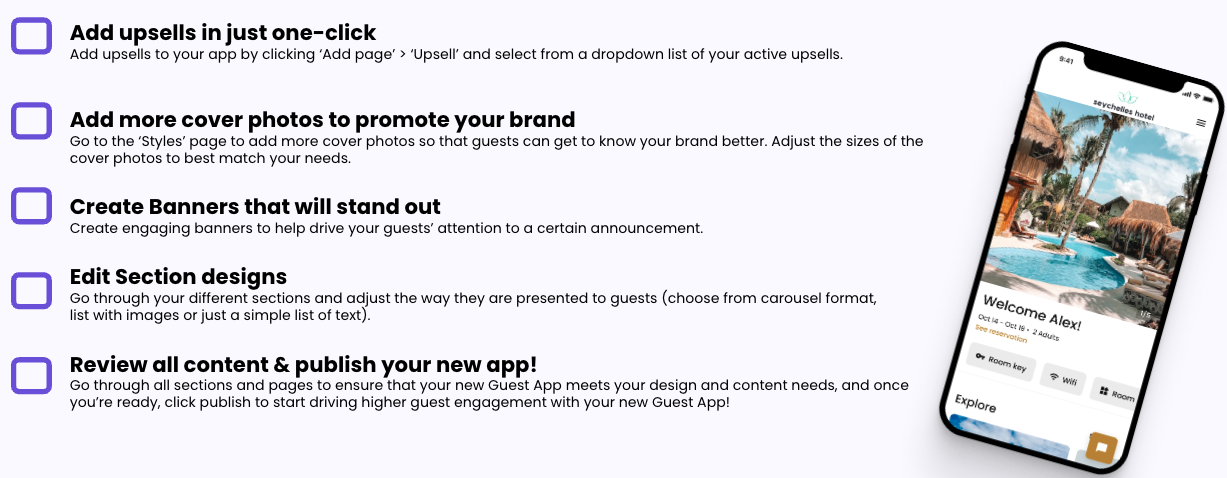 Add upsells in just one-click
Add upsells to your app by clicking 'Add page' > 'Upsell' and select from a dropdown list of your active upsells.

Add more cover photos to promote your brand
Go to the 'Styles' page to add more cover photos so that guests can get to know your brand better. Adjust the sizes of the cover photos to best match your needs.

Create Banners that will stand out
Create engaging banners to help drive your guests' attention to a certain announcement.

Edit Section designs
Go through your different sections and adjust the way they are presented to guests (choose from carousel format, list with images or just a simple list of text).

Review all content & publish your new app!
Go through all sections and pages to ensure that your new Guest App meets your design and content needs, and once you're ready, click publish to start driving higher guest engagement with your new Guest App!

9:41
seychelles hotel
1/5
Welcome Alex!
Oct 14 - Oct 16 • 2 Adults
See reservation
Room key
Wifi
Room
Explore